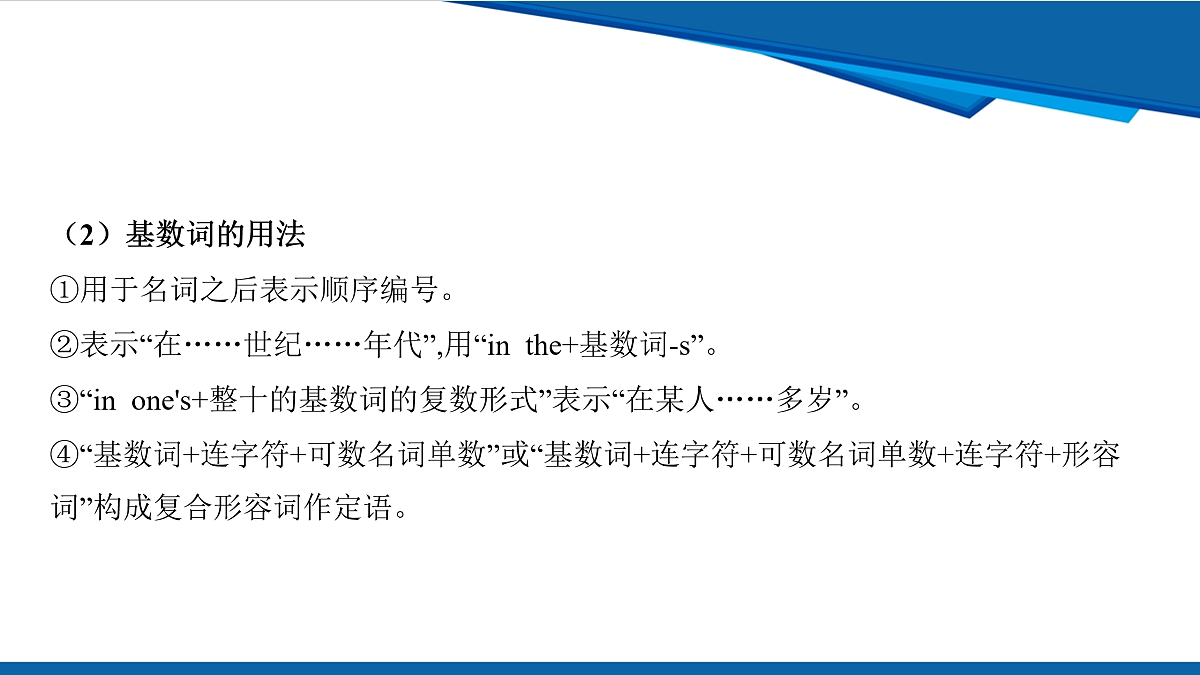 （2）基数词的用法

①用于名词之后表示顺序编号。

②表示“在……世纪……年代”,用“in the+基数词-s”。

③“in one's+整十的基数词的复数形式”表示“在某人……多岁”。

④“基数词+连字符+可数名词单数”或“基数词+连字符+可数名词单数+连字符+形容词”构成复合形容词作定语。